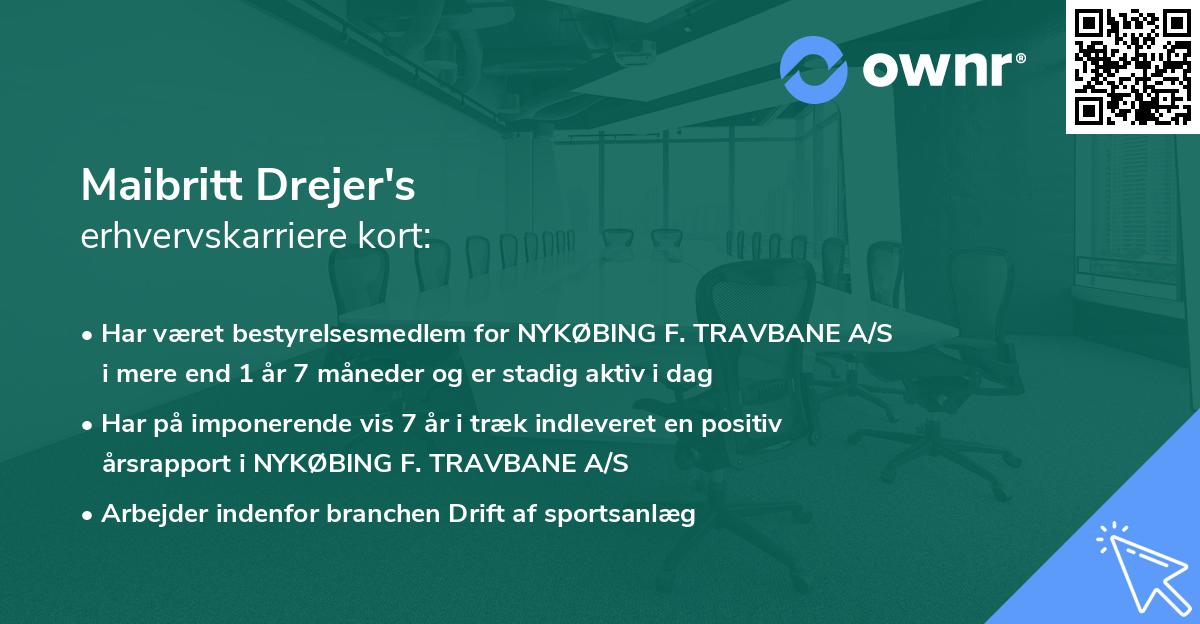 ownr®

Maibritt Drejer's
erhvervskarriere kort:

• Har været bestyrelsesmedlem for NYKØBING F. TRAVBANE A/S i mere end 1 år 7 måneder og er stadig aktiv i dag

• Har på imponerende vis 7 år i træk indleveret en positiv årsrapport i NYKØBING F. TRAVBANE A/S

• Arbejder indenfor branchen Drift af sportsanlæg